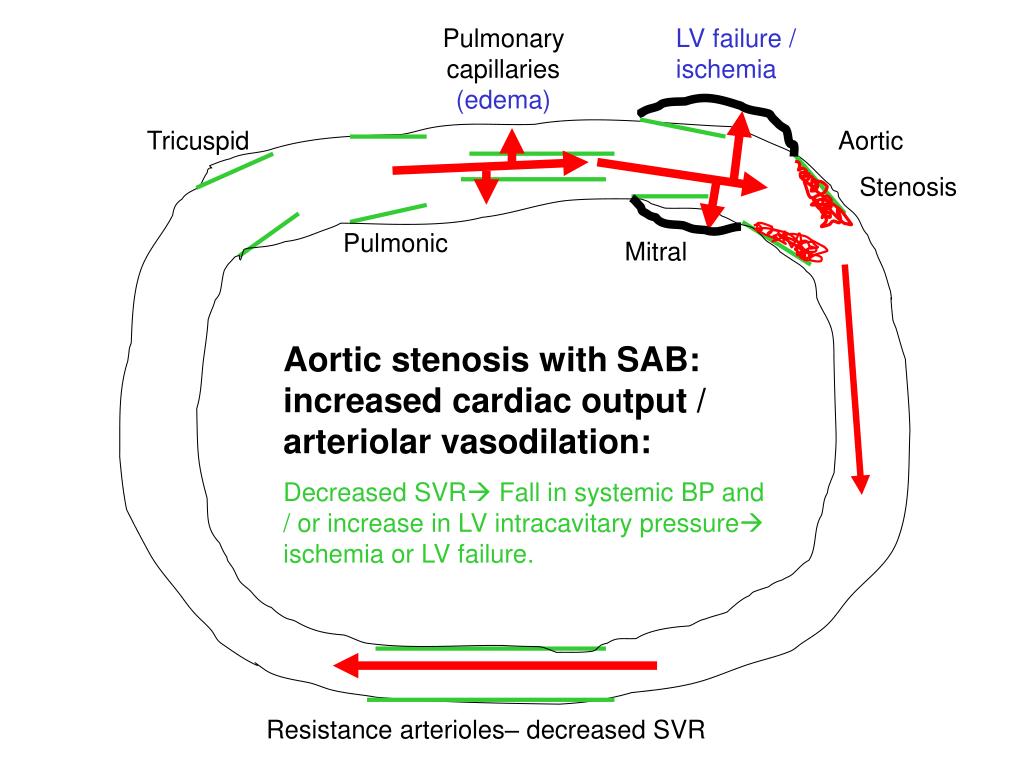 Pulmonary capillaries (edema)

LV failure / ischemia

Tricuspid

Aortic

Stenosis

Pulmonic

Mitral

Aortic stenosis with SAB: increased cardiac output / arteriolar vasodilation:

Decreased SVR→ Fall in systemic BP and / or increase in LV intracavitary pressure→ ischemia or LV failure.

Resistance arterioles– decreased SVR